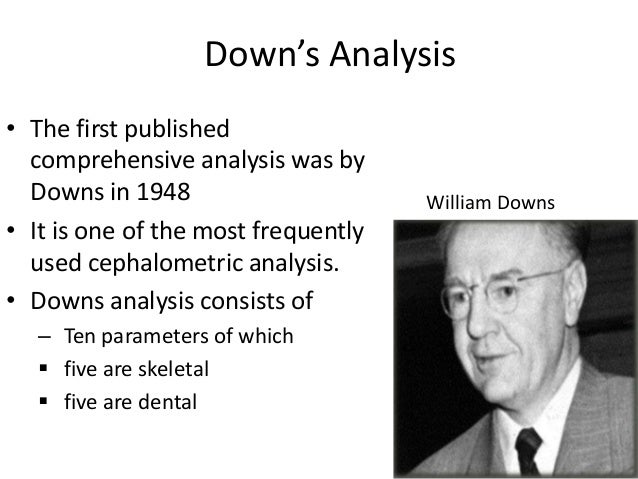 Down's Analysis

• The first published comprehensive analysis was by Downs in 1948

• It is one of the most frequently used cephalometric analysis.

• Downs analysis consists of

– Ten parameters of which

▪ five are skeletal

▪ five are dental

William Downs